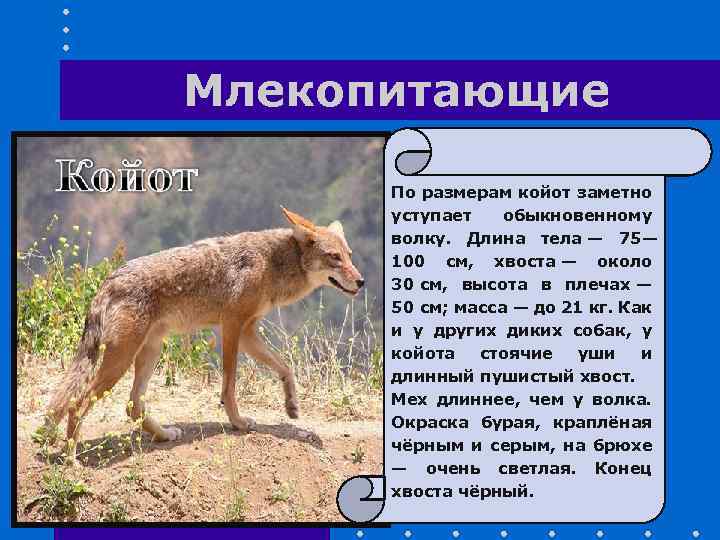 Млекопитающие

Койот

По размерам койот заметно уступает обыкновенному волку. Длина тела — 75—100 см, хвоста — около 30 см, высота в плечах — 50 см; масса — до 21 кг. Как и у других диких собак, у койота стоячие уши и длинный пушистый хвост. Мех длиннее, чем у волка. Окраска бурая, краплёная чёрным и серым, на брюхе — очень светлая. Конец хвоста чёрный.